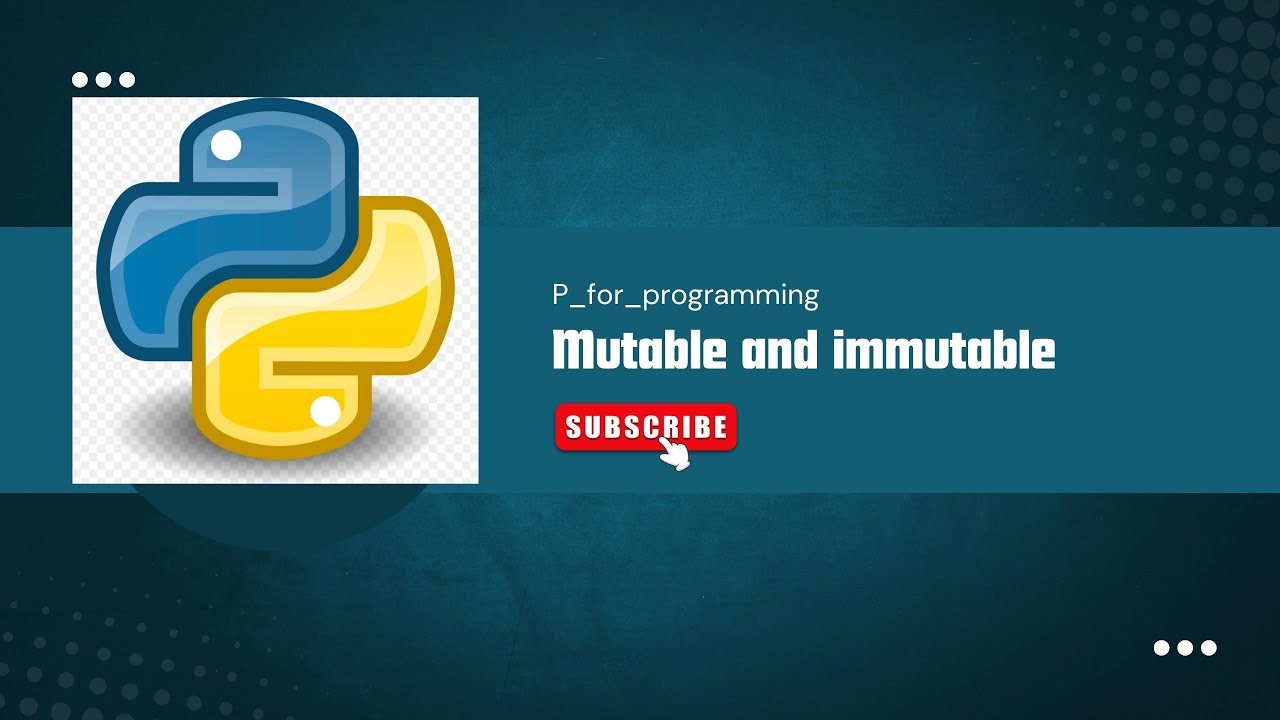 P_for_programming

Mutable and immutable

SUBSCRIBE